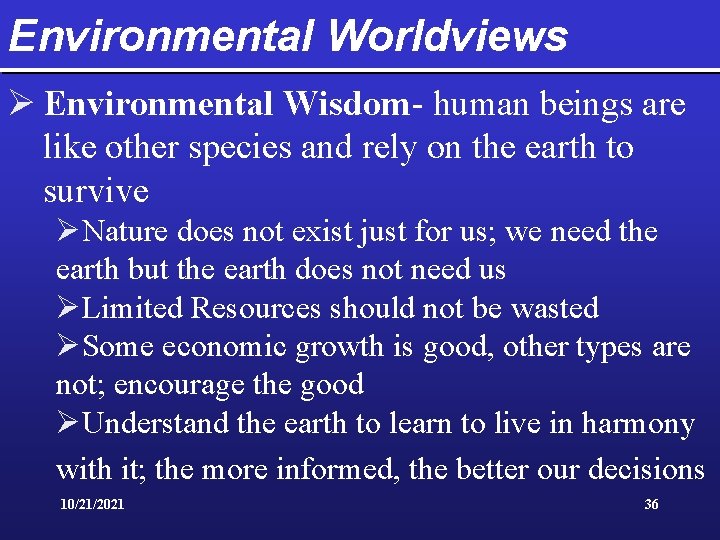 Environmental Worldviews

➢ Environmental Wisdom- human beings are like other species and rely on the earth to survive

➢Nature does not exist just for us; we need the earth but the earth does not need us

➢Limited Resources should not be wasted

➢Some economic growth is good, other types are not; encourage the good

➢Understand the earth to learn to live in harmony with it; the more informed, the better our decisions

10/21/2021

36